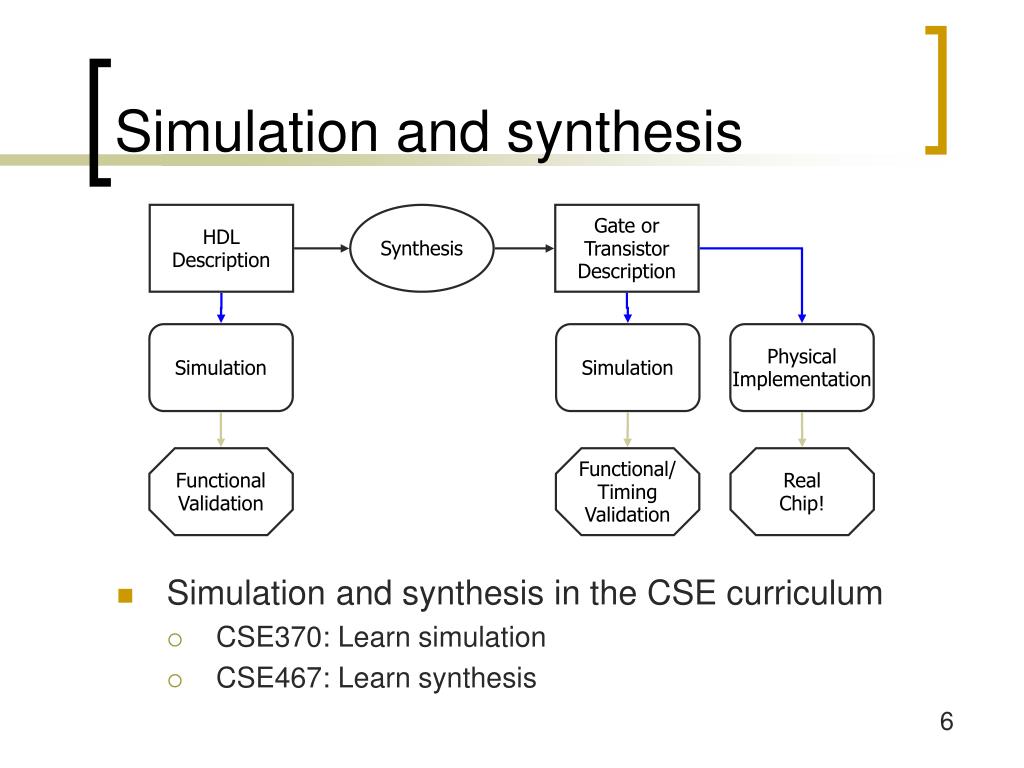 Simulation and synthesis

HDL Description

Synthesis

Gate or Transistor Description

Simulation

Simulation

Physical Implementation

Functional Validation

Functional/ Timing Validation

Real Chip!

Simulation and synthesis in the CSE curriculum
CSE370: Learn simulation
CSE467: Learn synthesis

6